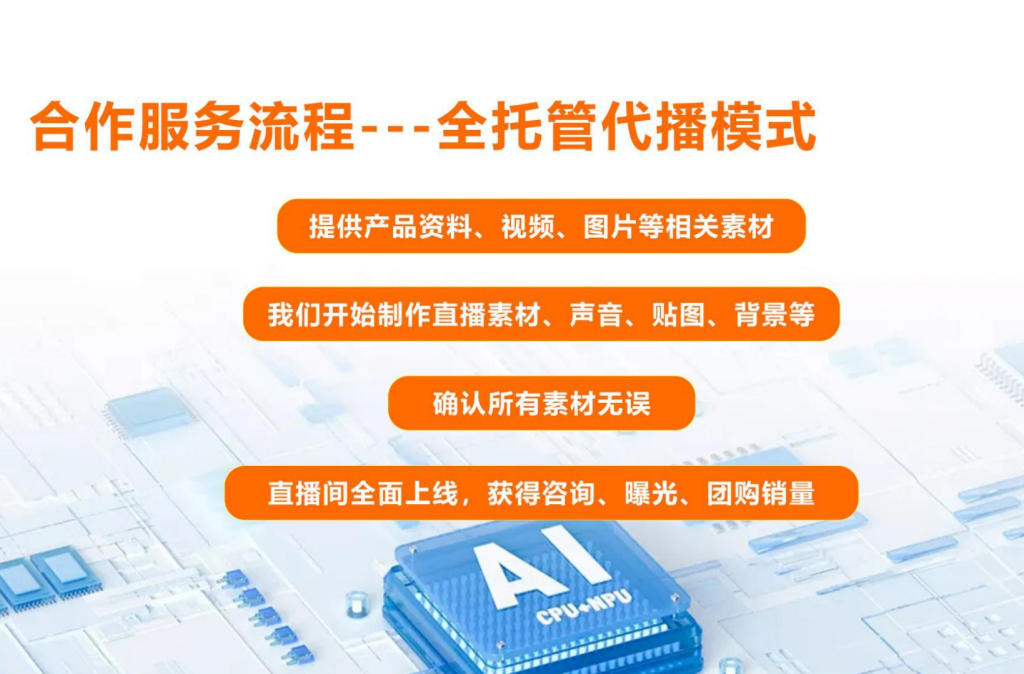 合作服务流程---全托管代播模式

提供产品资料、视频、图片等相关素材

我们开始制作直播素材、声音、贴图、背景等

确认所有素材无误

直播间全面上线，获得咨询、曝光、团购销量

AI
CPU+NPU